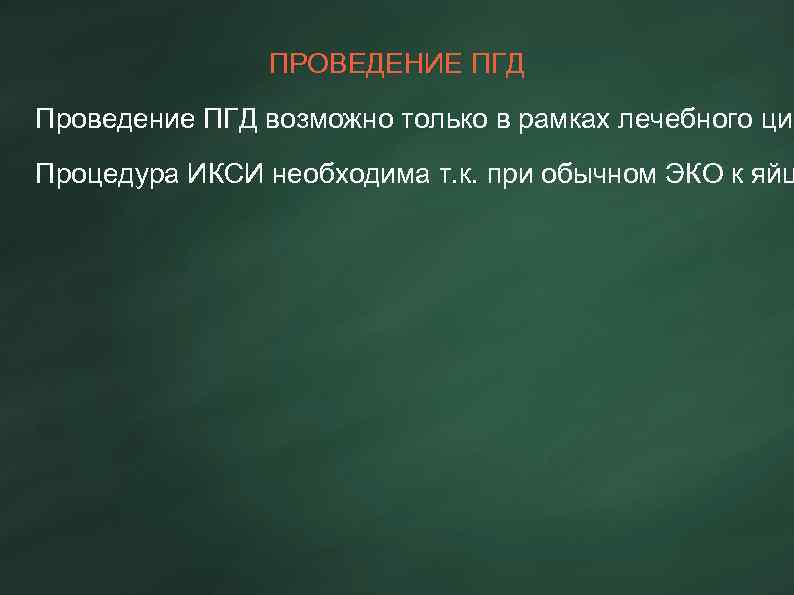 ПРОВЕДЕНИЕ ПГД

Проведение ПГД возможно только в рамках лечебного ци

Процедура ИКСИ необходима т.к. при обычном ЭКО к яйц